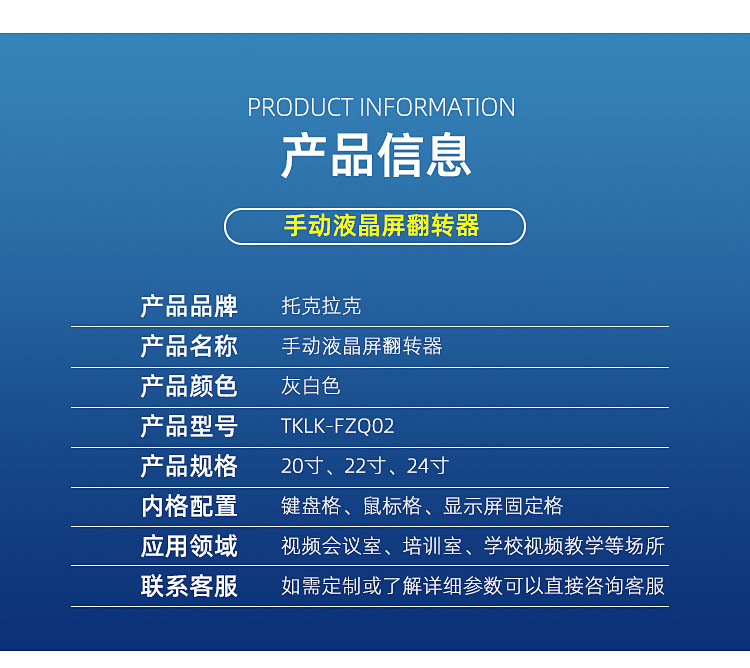 PRODUCT INFORMATION
产品信息

手动液晶屏翻转器

| 产品品牌 | 托克拉克 |
|---|---|
| 产品名称 | 手动液晶屏翻转器 |
| 产品颜色 | 灰白色 |
| 产品型号 | TKLK-FZQ02 |
| 产品规格 | 20寸、22寸、24寸 |
| 内格配置 | 键盘格、鼠标格、显示屏固定格 |
| 应用领域 | 视频会议室、培训室、学校视频教学等场所 |
| 联系客服 | 如需定制或了解详细参数可以直接咨询客服 |